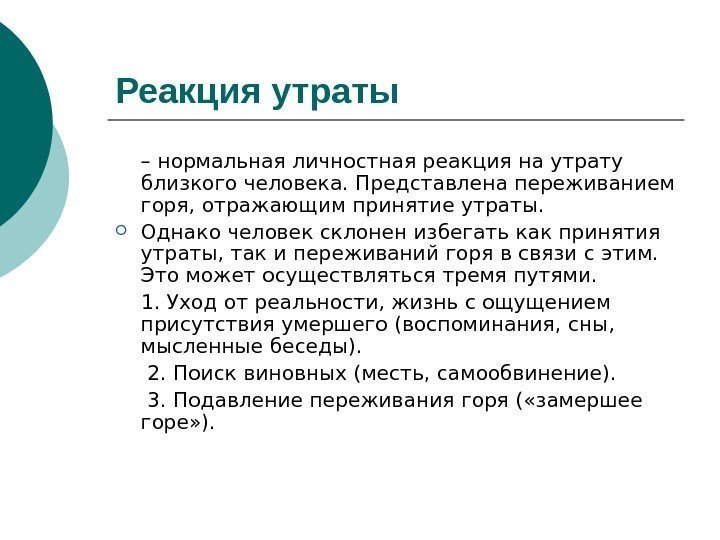 Реакция утраты

– нормальная личностная реакция на утрату близкого человека. Представлена переживанием горя, отражающим принятие утраты.

Однако человек склонен избегать как принятия утраты, так и переживаний горя в связи с этим. Это может осуществляться тремя путями.

1. Уход от реальности, жизнь с ощущением присутствия умершего (воспоминания, сны, мысленные беседы).

2. Поиск виновных (месть, самообвинение).

3. Подавление переживания горя («замершее горе»).